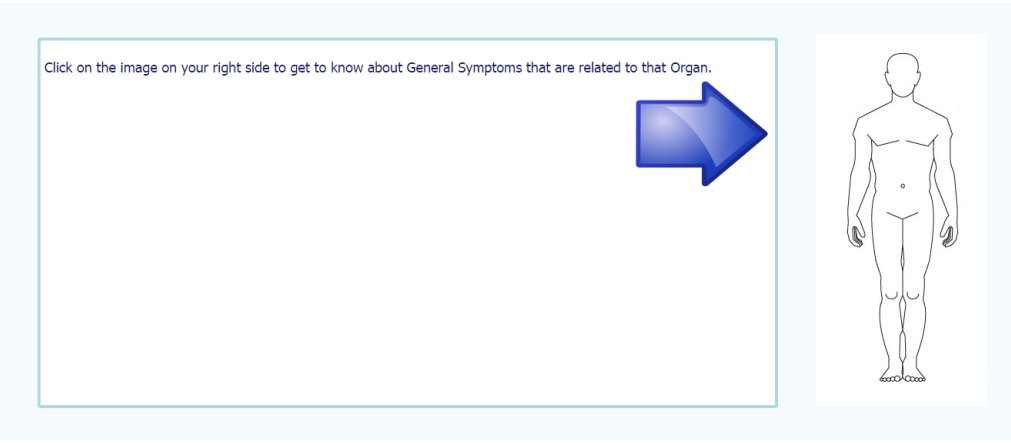 Click on the image on your right side to get to know about General Symptoms that are related to that Organ.